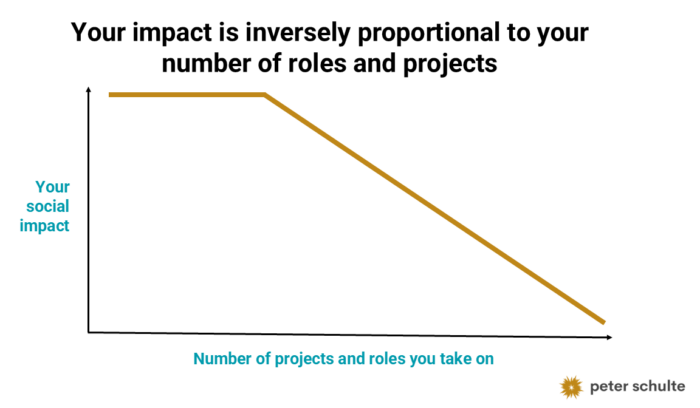 Your impact is inversely proportional to your number of roles and projects

Your social impact

Number of projects and roles you take on

peter schulte